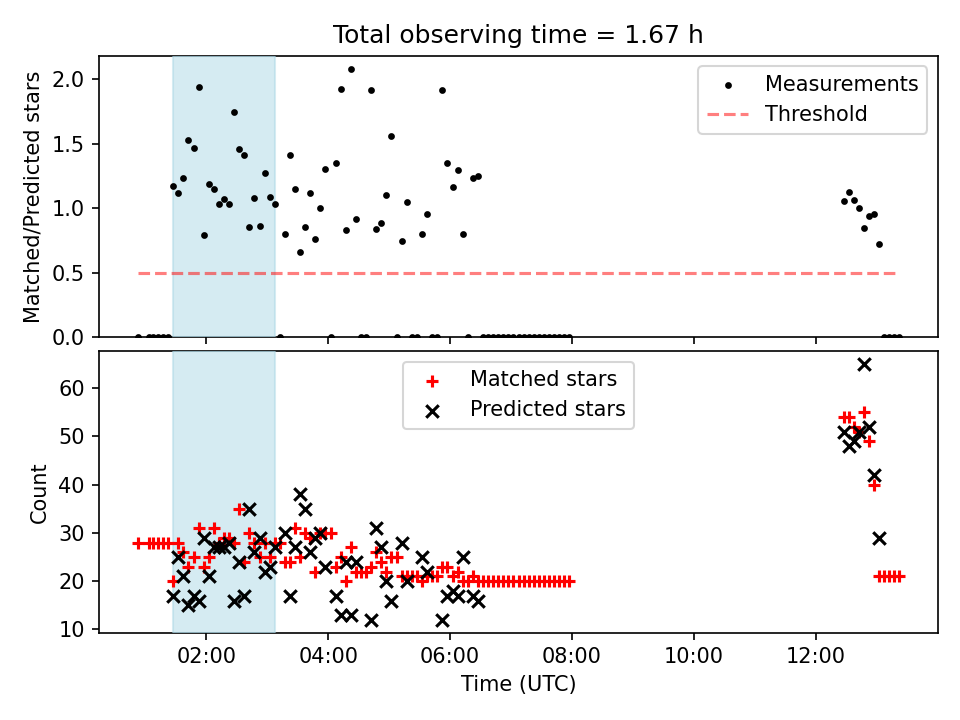 Total observing time = 1.67 h

Matched/Predicted stars

2.0
1.5
1.0
0.5
0.0

Measurements
Threshold

Count

60
50
40
30
20
10

Matched stars
Predicted stars

02:00
04:00
06:00
08:00
10:00
12:00

Time (UTC)